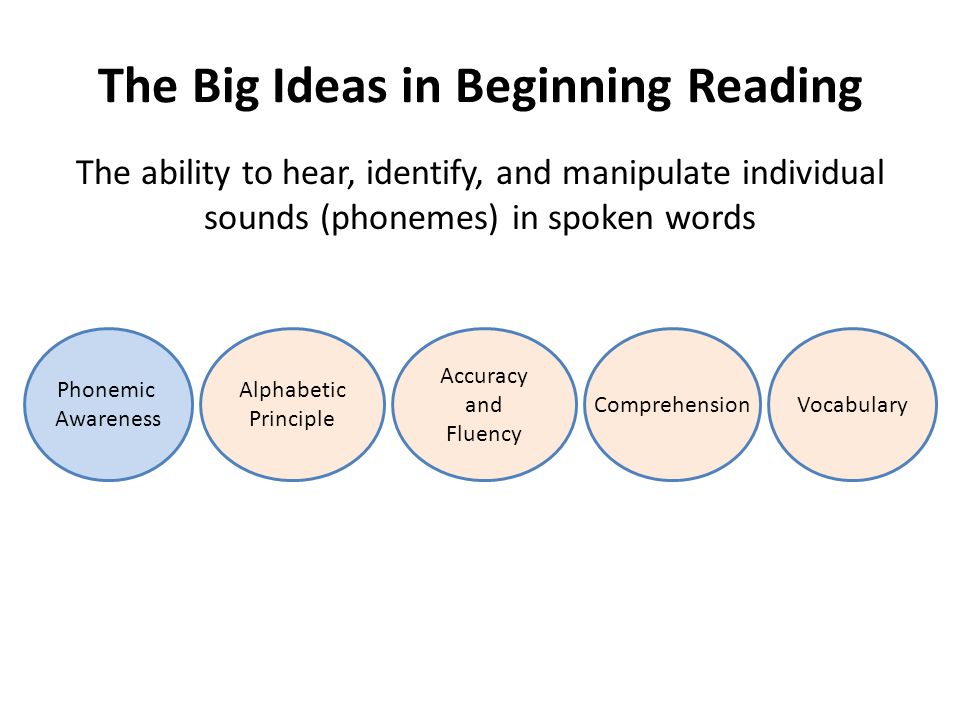 The Big Ideas in Beginning Reading

The ability to hear, identify, and manipulate individual sounds (phonemes) in spoken words

Phonemic Awareness

Alphabetic Principle

Accuracy and Fluency

Comprehension

Vocabulary